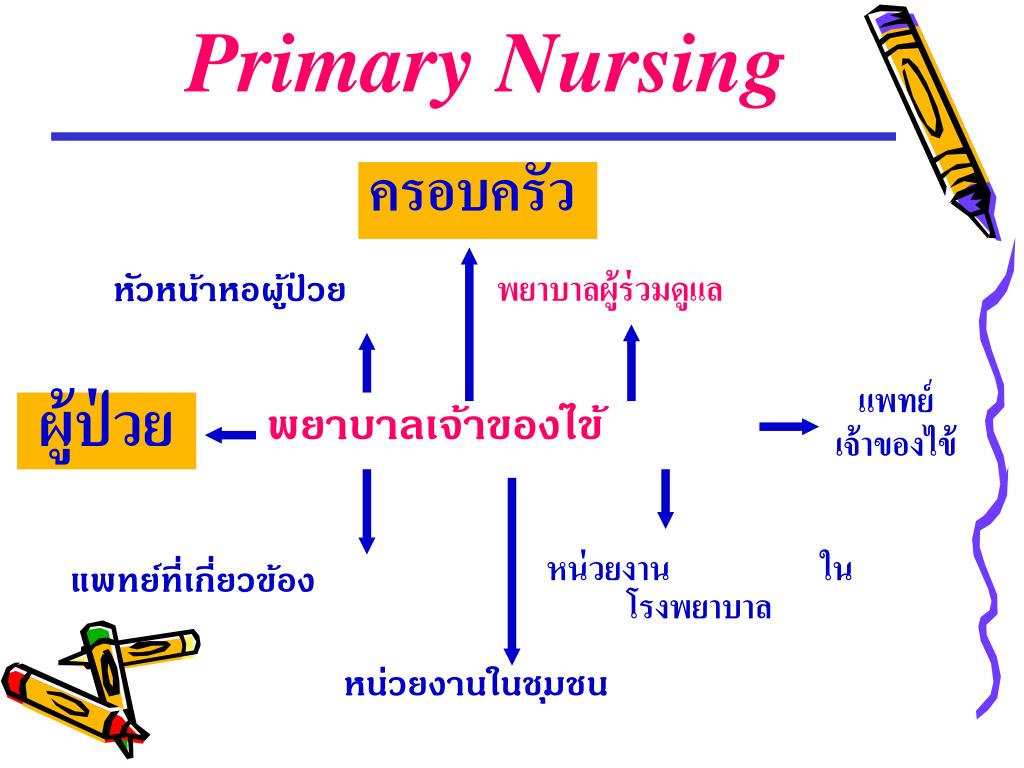 Primary Nursing

ครอบครัว

หัวหน้าหอผู้ป่วย

พยาบาลผู้ร่วมดูแล

ผู้ป่วย

พยาบาลเจ้าของไข้

แพทย์
เจ้าของไข้

แพทย์ที่เกี่ยวข้อง

หน่วยงาน ใน
โรงพยาบาล

หน่วยงานในชุมชน